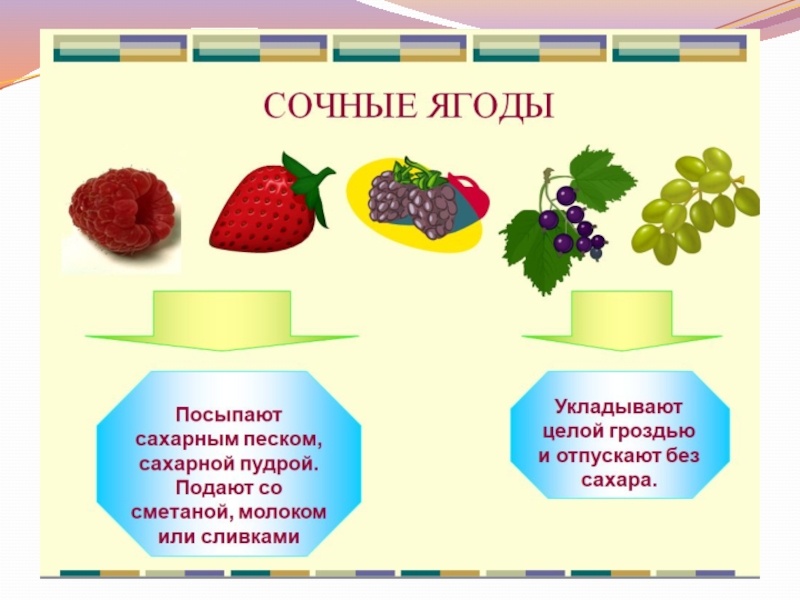 СОЧНЫЕ ЯГОДЫ

Посыпают сахарным песком, сахарной пудрой. Подают со сметаной, молоком или сливками

Укладывают целой гроздью и отпускают без сахара.